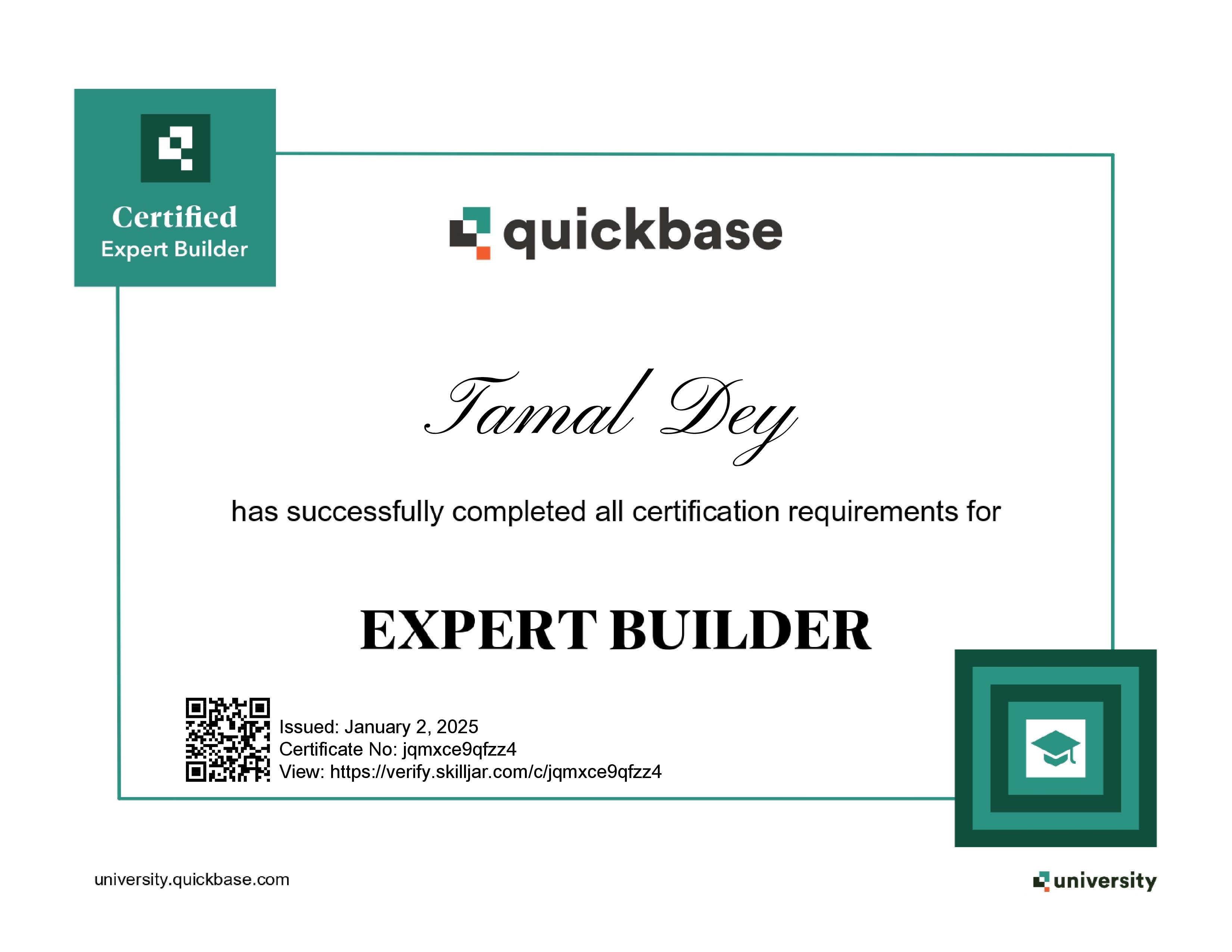 Certified
Expert Builder

quickbase

Tamal Dey

has successfully completed all certification requirements for

EXPERT BUILDER

Issued: January 2, 2025
Certificate No: jqmxce9qfzz4
View: https://verify.skilljar.com/c/jqmxce9qfzz4

university.quickbase.com

university